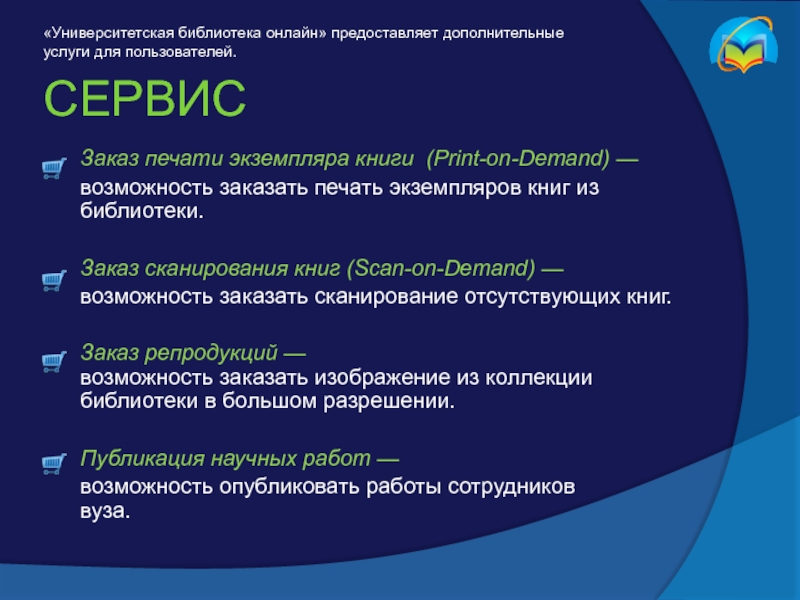 «Университетская библиотека онлайн» предоставляет дополнительные услуги для пользователей.

СЕРВИС

Заказ печати экземпляра книги (Print-on-Demand) — возможность заказать печать экземпляров книг из библиотеки.

Заказ сканирования книг (Scan-on-Demand) — возможность заказать сканирование отсутствующих книг.

Заказ репродукций — возможность заказать изображение из коллекции библиотеки в большом разрешении.

Публикация научных работ — возможность опубликовать работы сотрудников вуза.